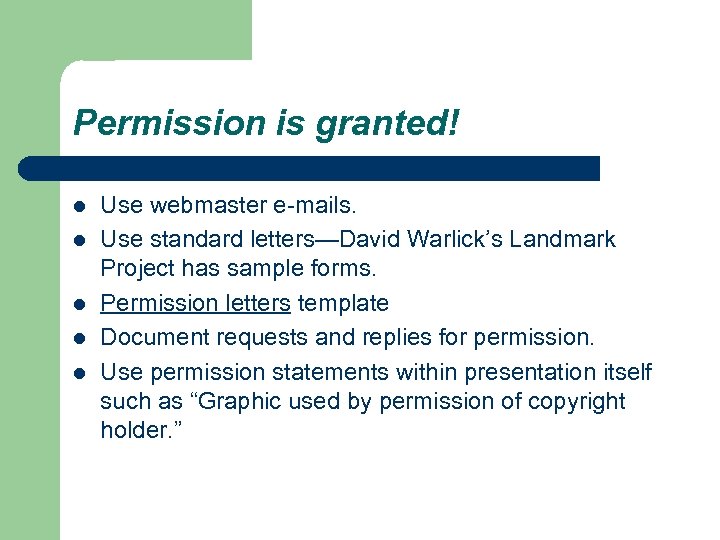 Permission is granted!

- Use webmaster e-mails.
- Use standard letters—David Warlick’s Landmark Project has sample forms.
- Permission letters template
- Document requests and replies for permission.
- Use permission statements within presentation itself such as “Graphic used by permission of copyright holder.”